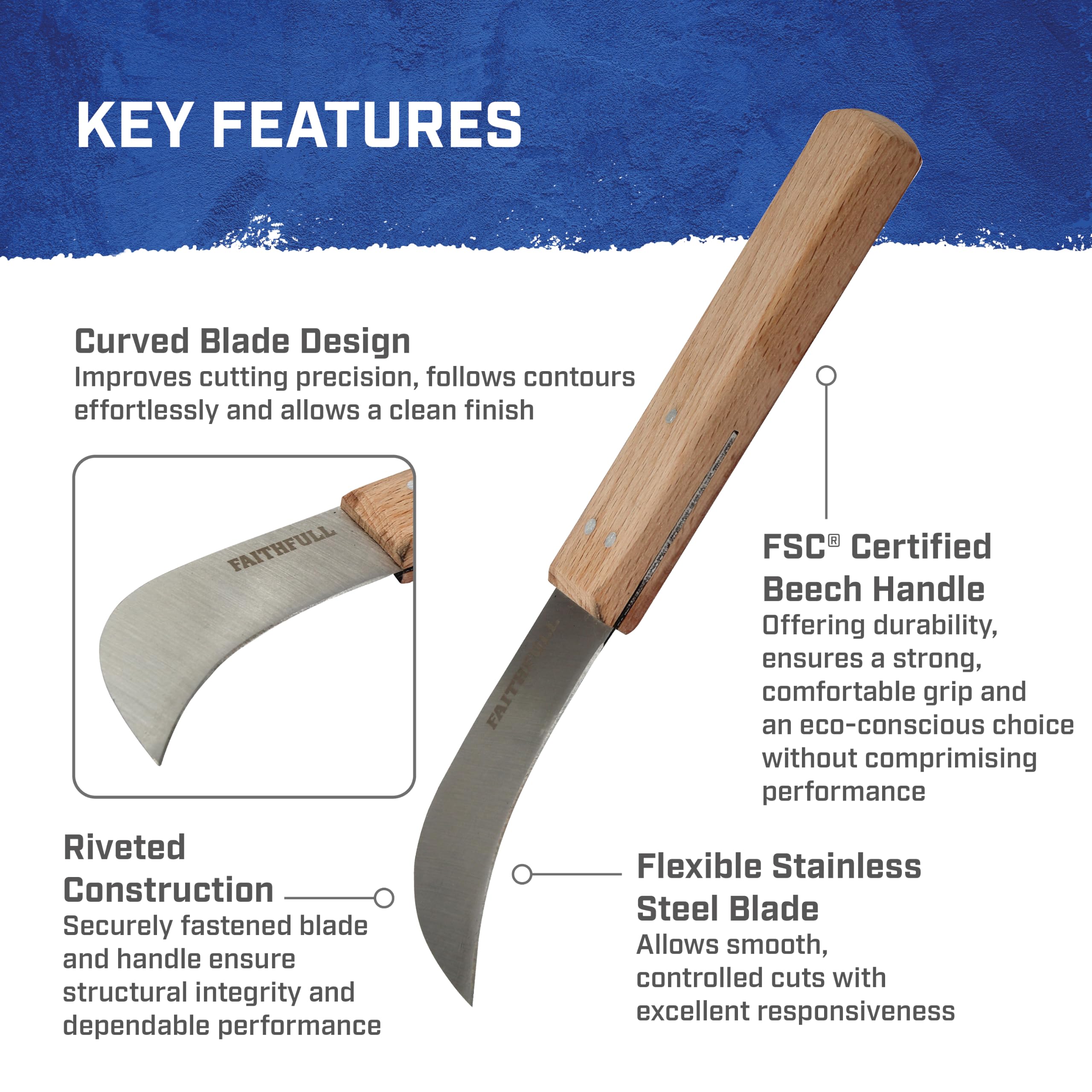 KEY FEATURES

Curved Blade Design
Improves cutting precision, follows contours effortlessly and allows a clean finish

FAITHFULL

FAITHFULL

FSC® Certified Beech Handle
Offering durability, ensures a strong, comfortable grip and an eco-conscious choice without comprimising performance

Riveted Construction
Securely fastened blade and handle ensure structural integrity and dependable performance

Flexible Stainless Steel Blade
Allows smooth, controlled cuts with excellent responsiveness